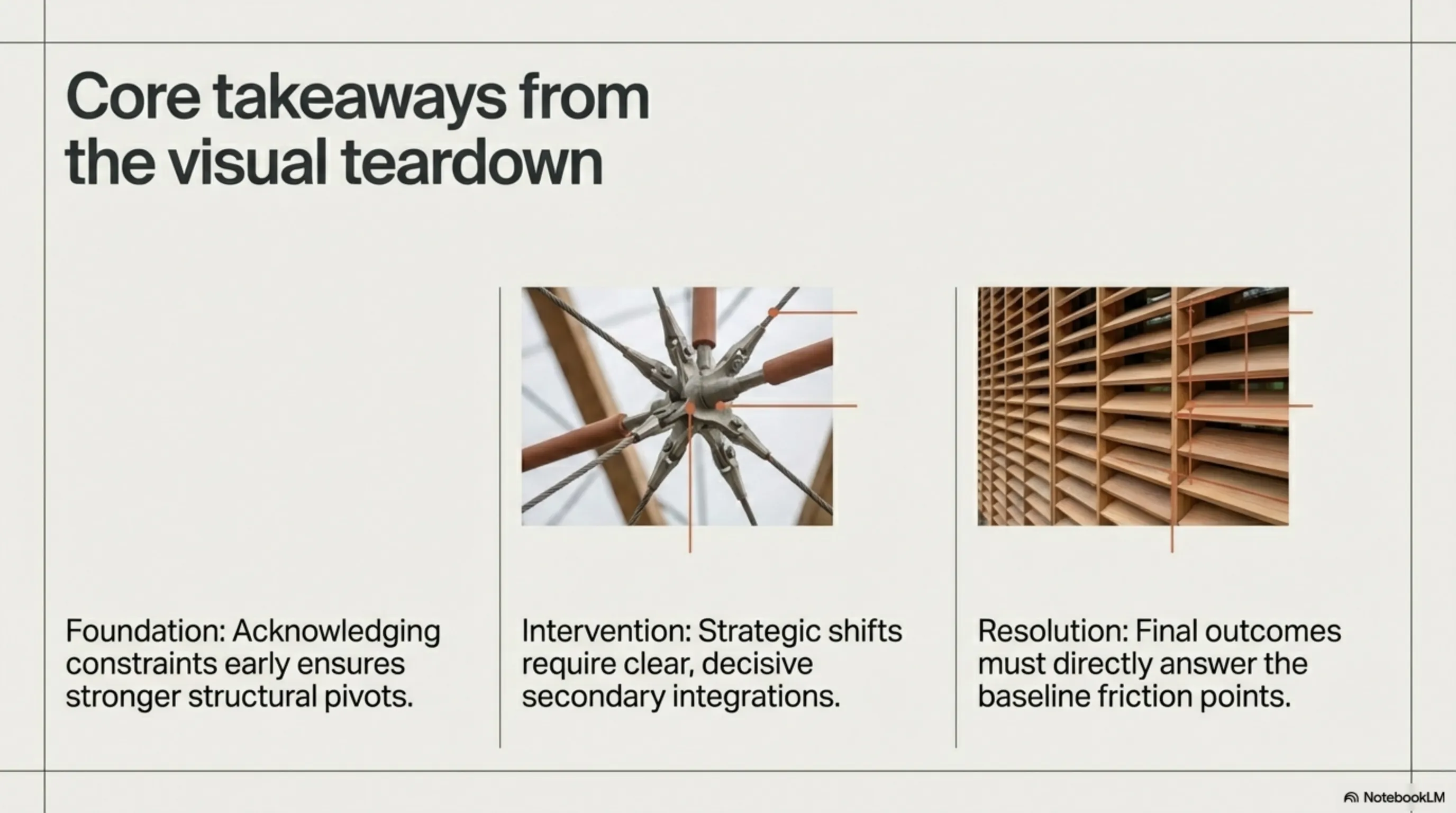 Core takeaways from the visual teardown

Foundation: Acknowledging constraints early ensures stronger structural pivots.

Intervention: Strategic shifts require clear, decisive secondary integrations.

Resolution: Final outcomes must directly answer the baseline friction points.

NotebookLM